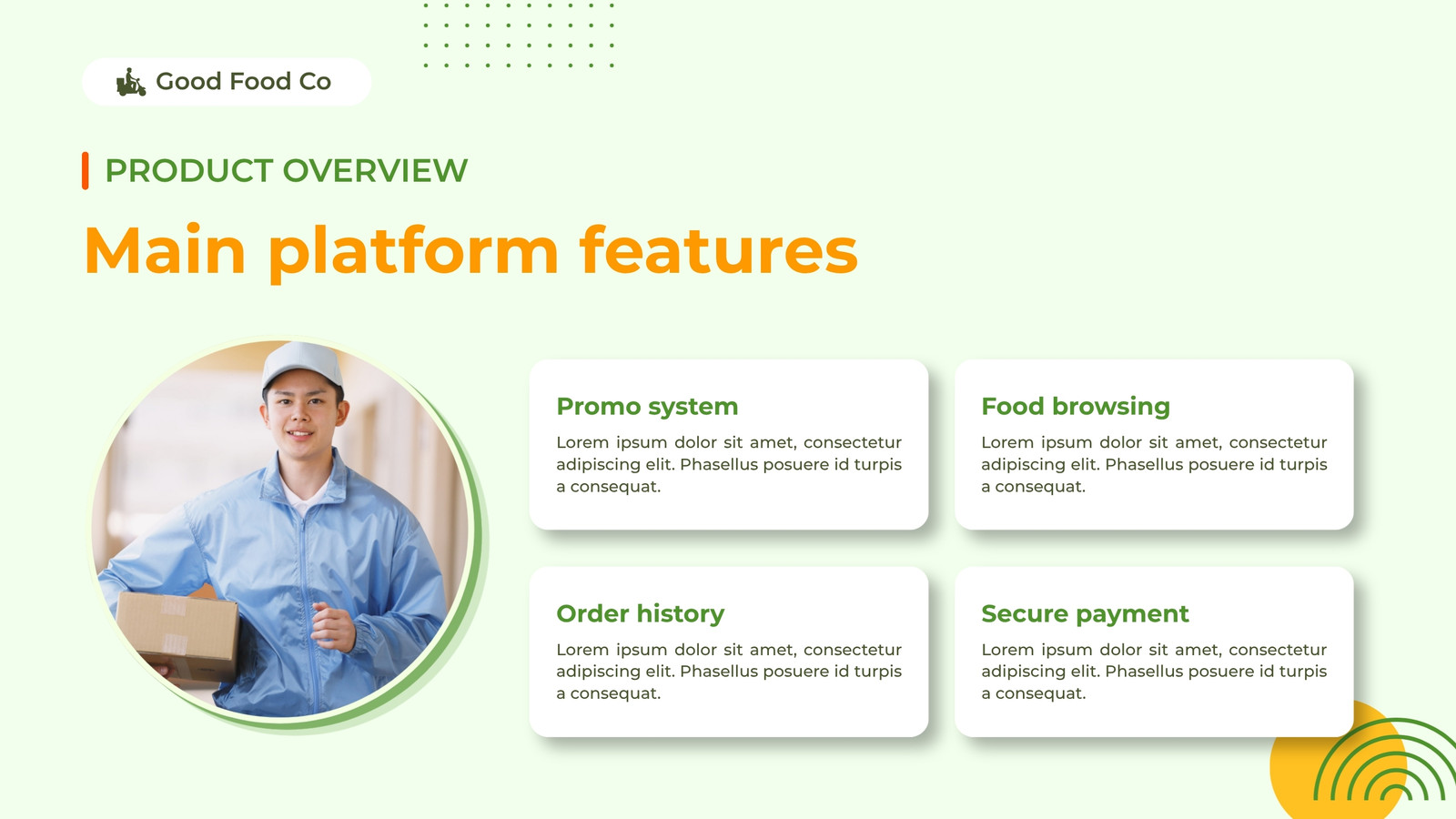 Good Food Co

PRODUCT OVERVIEW

Main platform features

Promo system

Lorem ipsum dolor sit amet, consectetur adipiscing elit. Phasellus posuere id turpis a consequat.

Food browsing

Lorem ipsum dolor sit amet, consectetur adipiscing elit. Phasellus posuere id turpis a consequat.

Order history

Lorem ipsum dolor sit amet, consectetur adipiscing elit. Phasellus posuere id turpis a consequat.

Secure payment

Lorem ipsum dolor sit amet, consectetur adipiscing elit. Phasellus posuere id turpis a consequat.